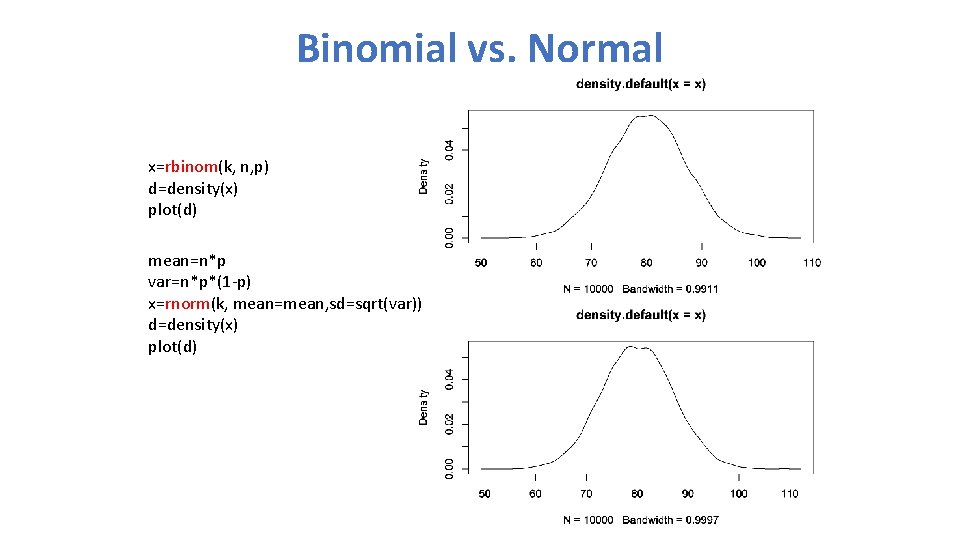 Binomial vs. Normal

x=rbinom(k, n,p)
d=density(x)
plot(d)

mean=n*p
var=n*p*(1-p)
x=rnorm(k, mean=mean,sd=sqrt(var))
d=density(x)
plot(d)

density.default(x = x)

Density

0.00 0.02 0.04

50 60 70 80 90 100 110

N = 10000 Bandwidth = 0.9911

density.default(x = x)

Density

0.00 0.02 0.04

50 60 70 80 90 100 110

N = 10000 Bandwidth = 0.9997